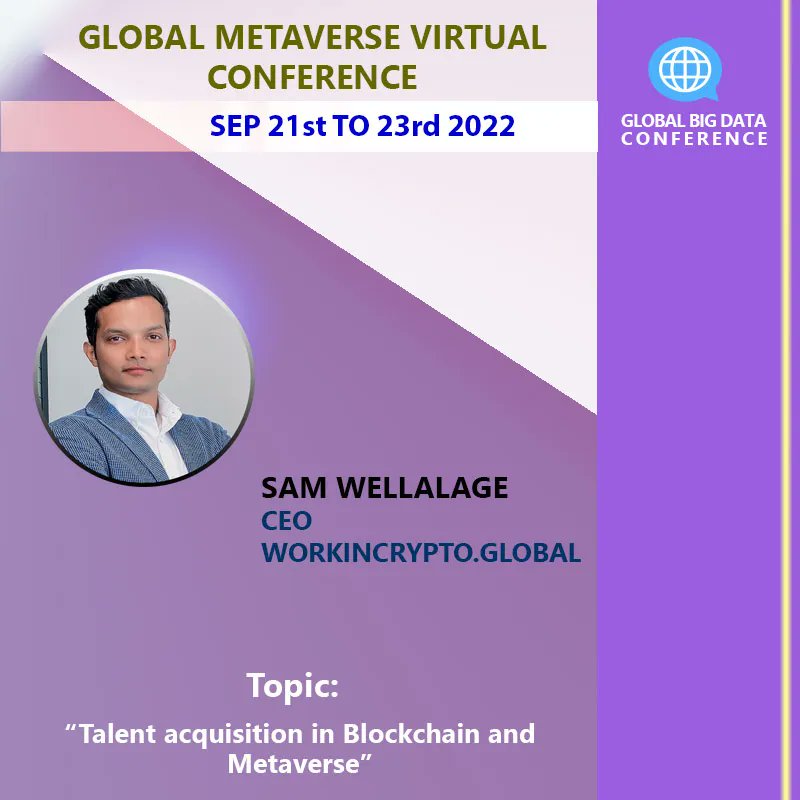 GLOBAL METAVERSE VIRTUAL CONFERENCE

SEP 21st TO 23rd 2022

GLOBAL BIG DATA CONFERENCE

SAM WELLALAGE
CEO
WORKINCRYPTO.GLOBAL

Topic:

“Talent acquisition in Blockchain and Metaverse”